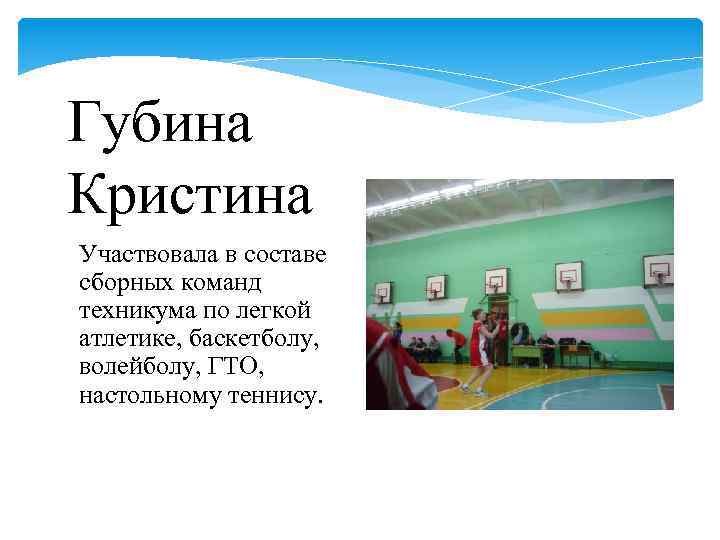 Губина Кристина

Участвовала в составе сборных команд техникума по легкой атлетике, баскетболу, волейболу, ГТО, настольному теннису.